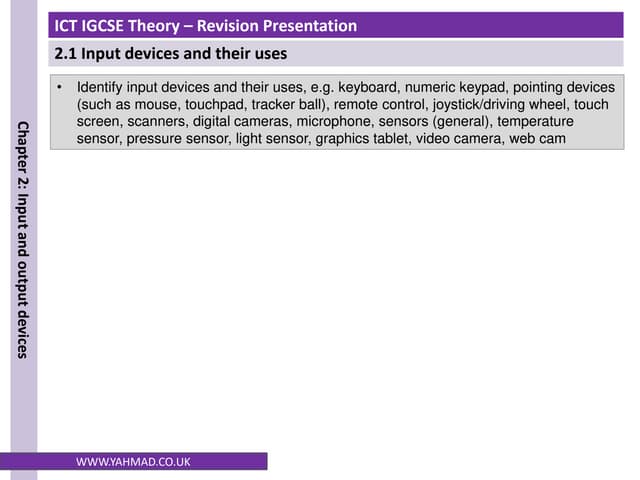 ICT IGCSE Theory – Revision Presentation

2.1 Input devices and their uses

• Identify input devices and their uses, e.g. keyboard, numeric keypad, pointing devices (such as mouse, touchpad, tracker ball), remote control, joystick/driving wheel, touch screen, scanners, digital cameras, microphone, sensors (general), temperature sensor, pressure sensor, light sensor, graphics tablet, video camera, web cam

Chapter 2: Input and output devices

WWW.YAHMAD.CO.UK